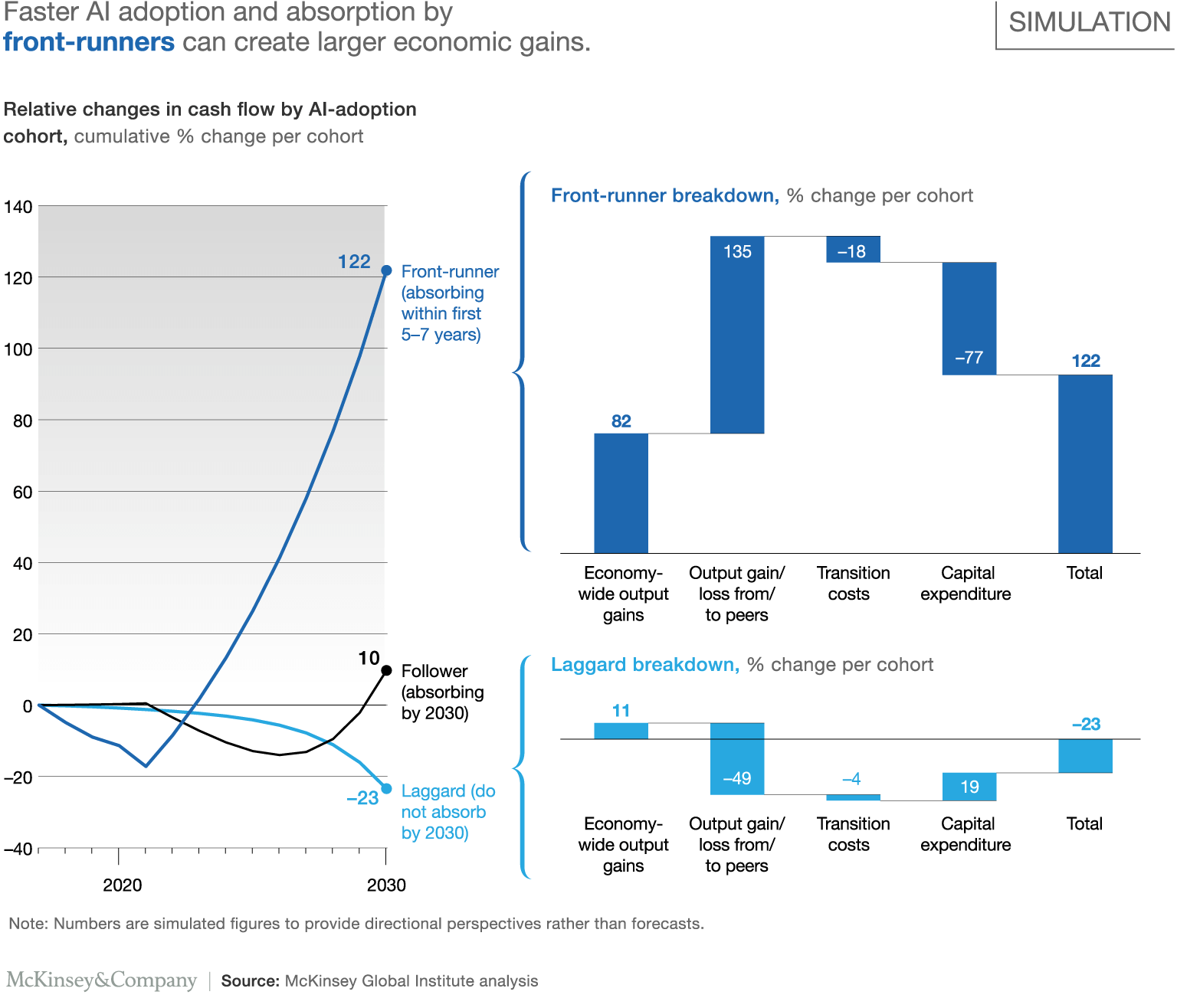 Faster AI adoption and absorption by front-runners can create larger economic gains.

SIMULATION

Relative changes in cash flow by AI-adoption cohort, cumulative % change per cohort

140
120
100
80
60
40
20
0
–20
–40

2020
2030

122
Front-runner (absorbing within first 5–7 years)

10
Follower (absorbing by 2030)

–23
Laggard (do not absorb by 2030)

Front-runner breakdown, % change per cohort

82
135
–18
–77
122

Economy-wide output gains
Output gain/ loss from/ to peers
Transition costs
Capital expenditure
Total

Laggard breakdown, % change per cohort

11
–49
–4
19
–23

Economy-wide output gains
Output gain/ loss from/ to peers
Transition costs
Capital expenditure
Total

Note: Numbers are simulated figures to provide directional perspectives rather than forecasts.

McKinsey&Company | Source: McKinsey Global Institute analysis